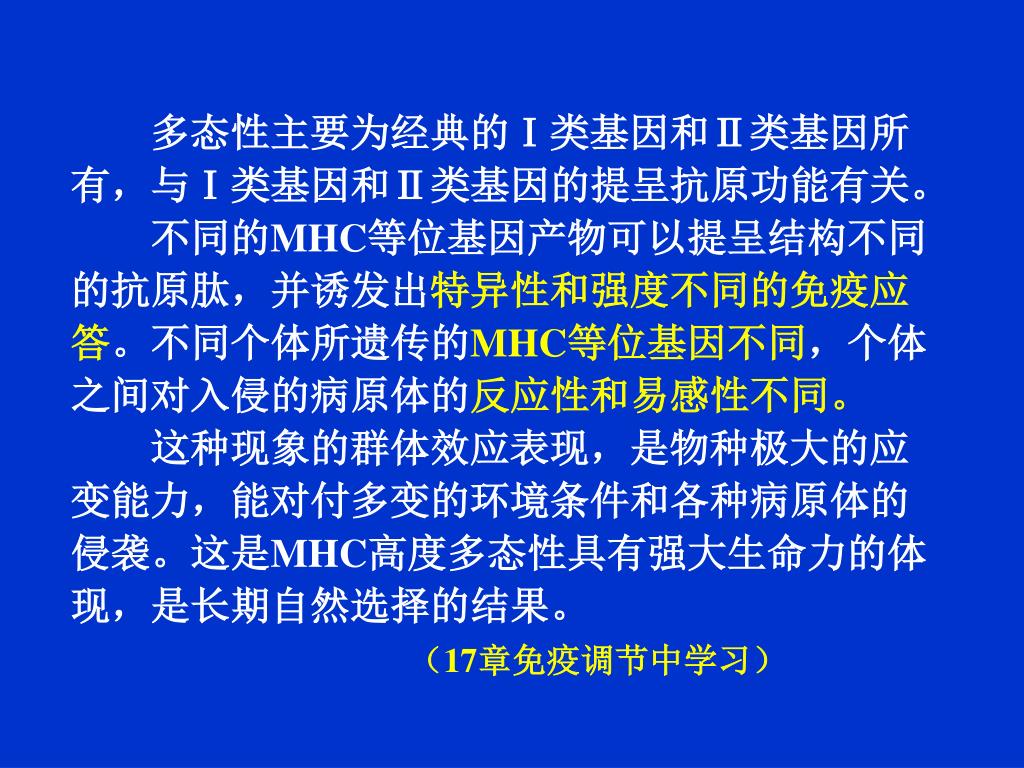 多态性主要为经典的Ⅰ类基因和Ⅱ类基因所有，与Ⅰ类基因和Ⅱ类基因的提呈抗原功能有关。

不同的MHC等位基因产物可以提呈结构不同的抗原肽，并诱发出特异性和强度不同的免疫应答。不同个体所遗传的MHC等位基因不同，个体之间对入侵的病原体的反应性和易感性不同。

这种现象的群体效应表现，是物种极大的应变能力，能对付多变的环境条件和各种病原体的侵袭。这是MHC高度多态性具有强大生命力的体现，是长期自然选择的结果。

（17章免疫调节中学习）